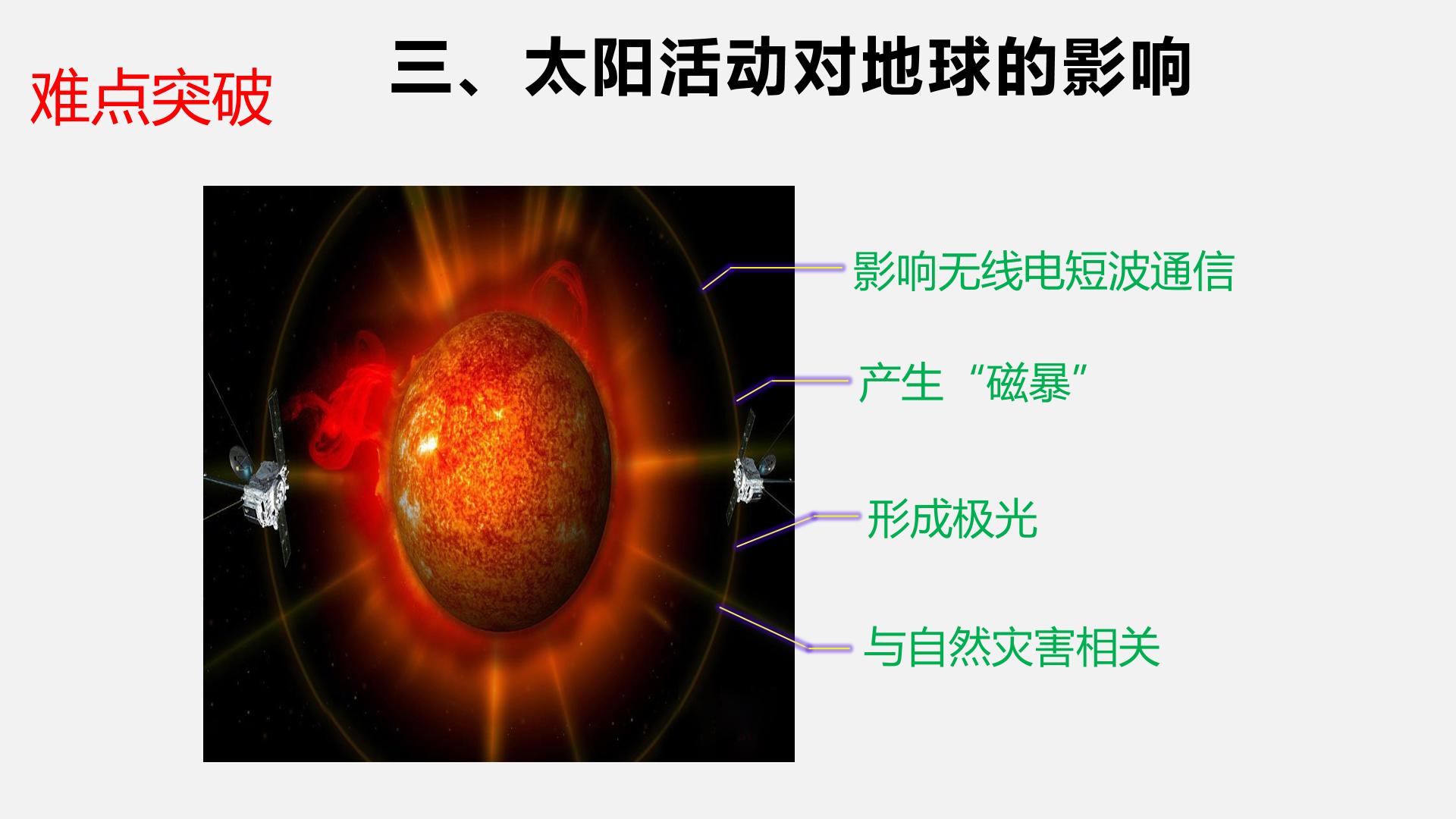 难点突破

三、太阳活动对地球的影响

影响无线电短波通信

产生“磁暴”

形成极光

与自然灾害相关